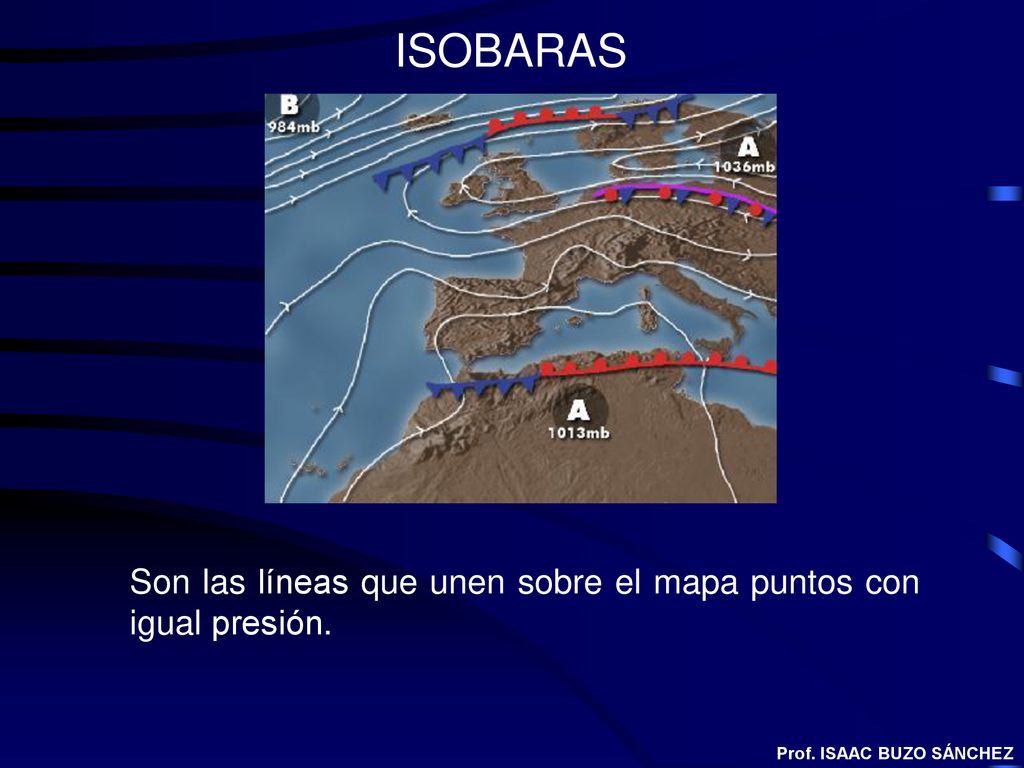 ISOBARAS

B
984mb

A
1036mb

A
1013mb

Son las líneas que unen sobre el mapa puntos con igual presión.

Prof. ISAAC BUZO SÁNCHEZ